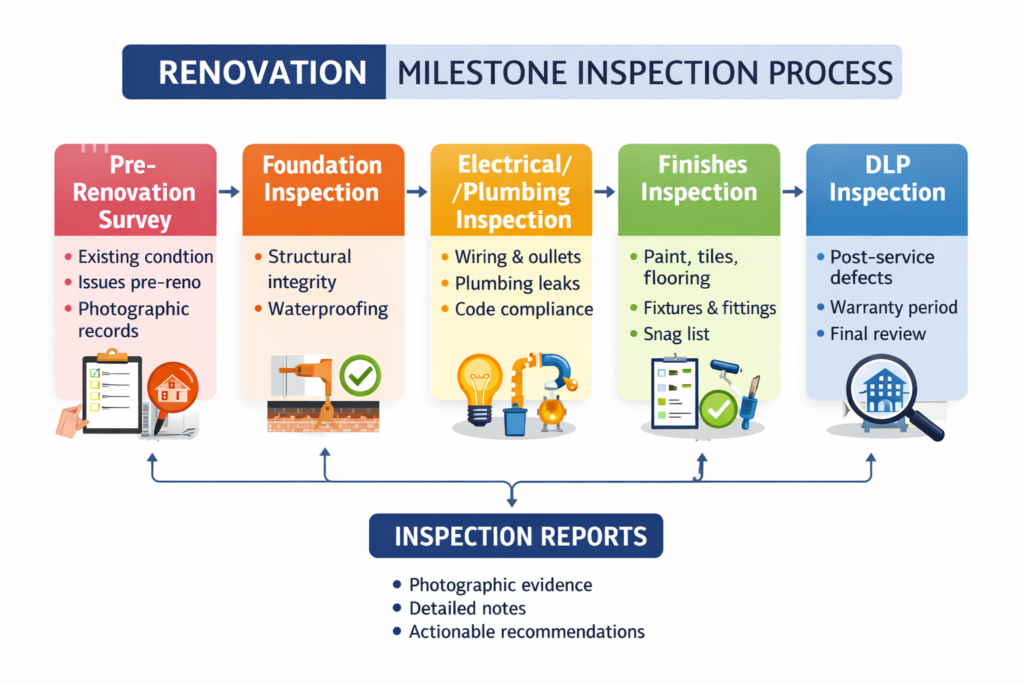 RENOVATION MILESTONE INSPECTION PROCESS

Pre-Renovation Survey
- Existing condtion
- Issues pre-reno
- Photographic records

Foundation Inspection
- Structural integrity
- Waterproofing

Electrical/ /Plumbing Inspection
- Wiring & oullets
- Plumbing leaks
- Code compliance

Finishes Inspection
- Paint, tiles, flooring
- Fixtures & fittings
- Snag list

DLP Inspection
- Post-service defects
- Warranty period
- Final review

INSPECTION REPORTS
- Photographic evidence
- Detailed notes
- Actionable recommendations